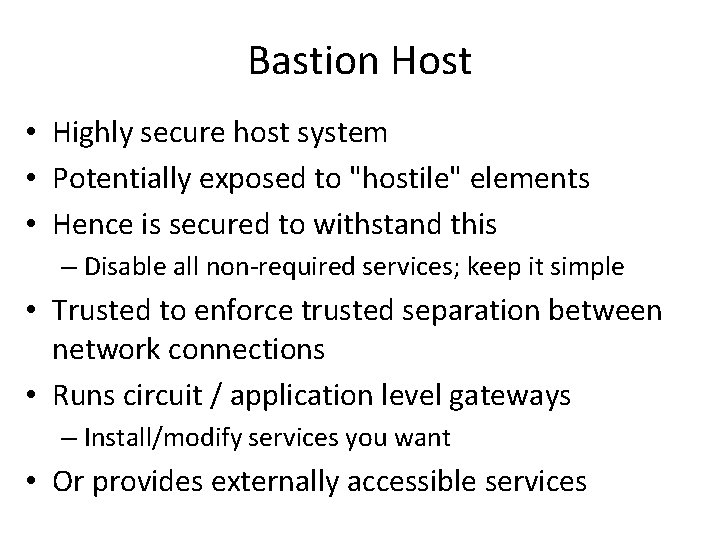 Bastion Host

• Highly secure host system
• Potentially exposed to "hostile" elements
• Hence is secured to withstand this
– Disable all non-required services; keep it simple
• Trusted to enforce trusted separation between network connections
• Runs circuit / application level gateways
– Install/modify services you want
• Or provides externally accessible services